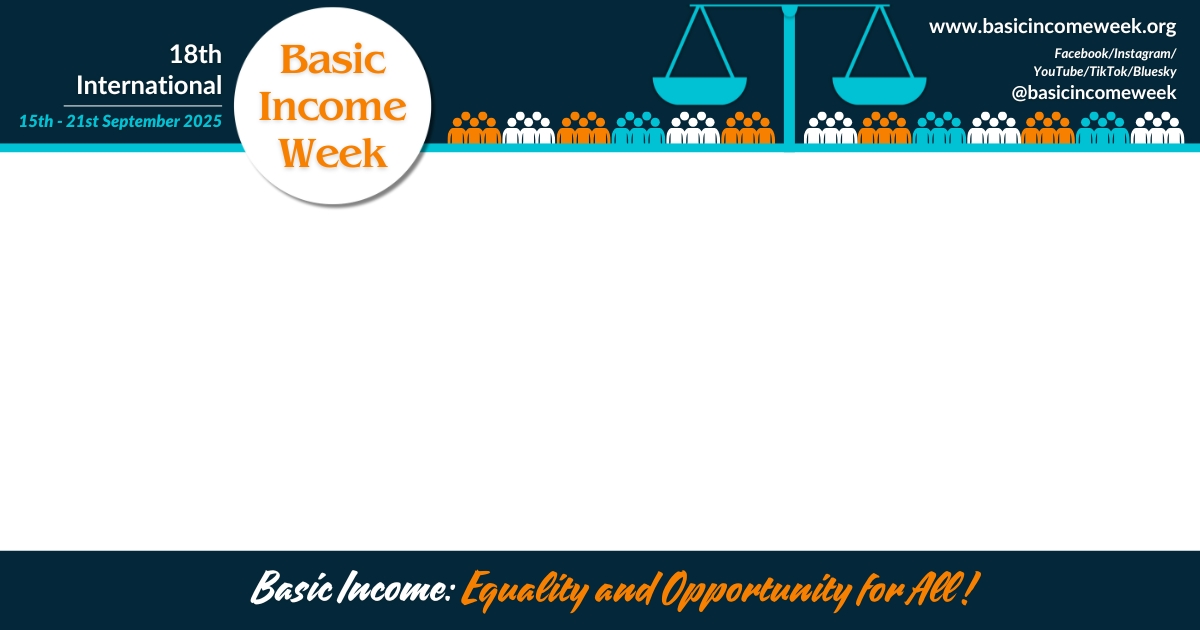 18th International

15th - 21st September 2025

Basic Income Week

www.basicincomeweek.org

Facebook/Instagram/ YouTube/TikTok/Bluesky

@basicincomeweek

Basic Income: Equality and Opportunity for All!